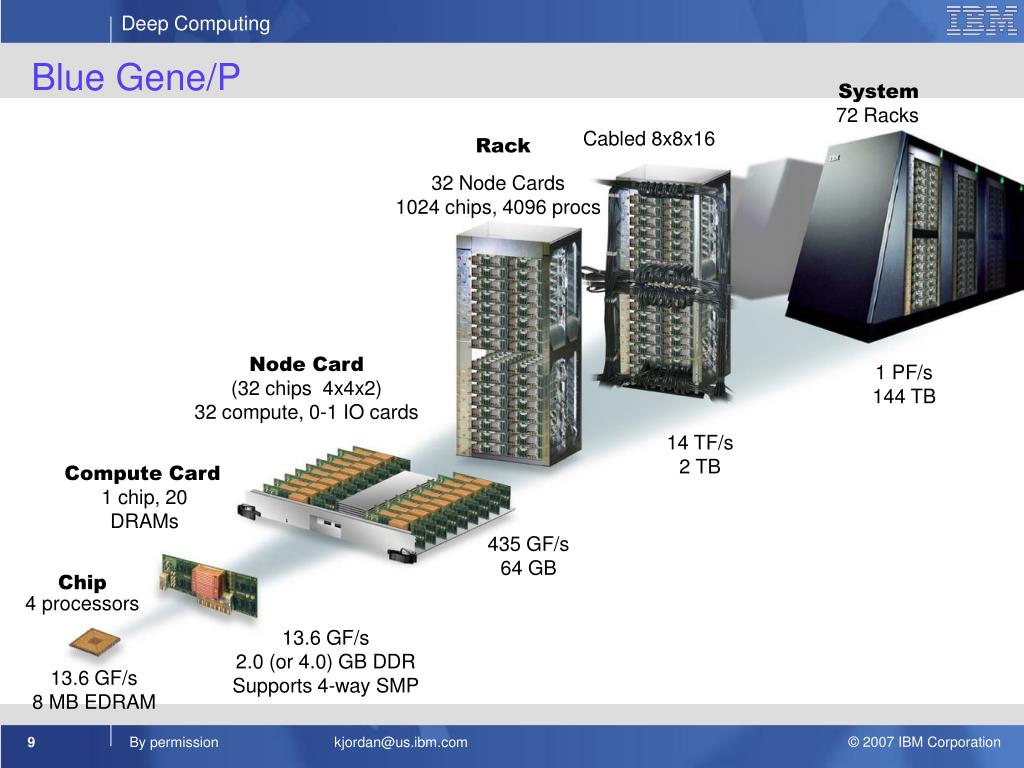 Deep Computing

IBM

Blue Gene/P

System
72 Racks

Rack

Cabled 8x8x16

32 Node Cards
1024 chips, 4096 procs

Node Card
(32 chips 4x4x2)
32 compute, 0-1 IO cards

1 PF/s
144 TB

14 TF/s
2 TB

Compute Card
1 chip, 20 DRAMs

435 GF/s
64 GB

Chip
4 processors

13.6 GF/s
2.0 (or 4.0) GB DDR
Supports 4-way SMP

13.6 GF/s
8 MB EDRAM

9

By permission

kjordan@us.ibm.com

© 2007 IBM Corporation